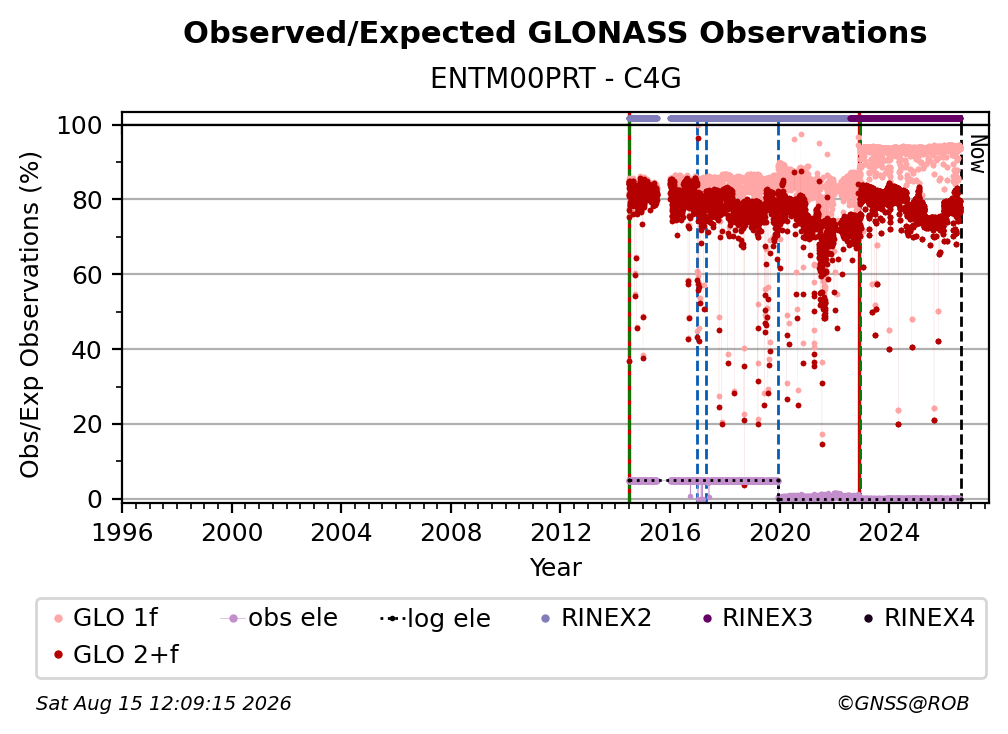 Observed/Expected GLONASS Observations
ENTM00PRT - C4G

Obs/Exp Observations (%)
100
80
60
40
20
0

Now

1996 2000 2004 2008 2012 2016 2020 2024
Year

GLO 1f
GLO 2+f
obs ele
log ele
RINEX2
RINEX3
RINEX4

Sat Aug 15 12:09:15 2026
©GNSS@ROB